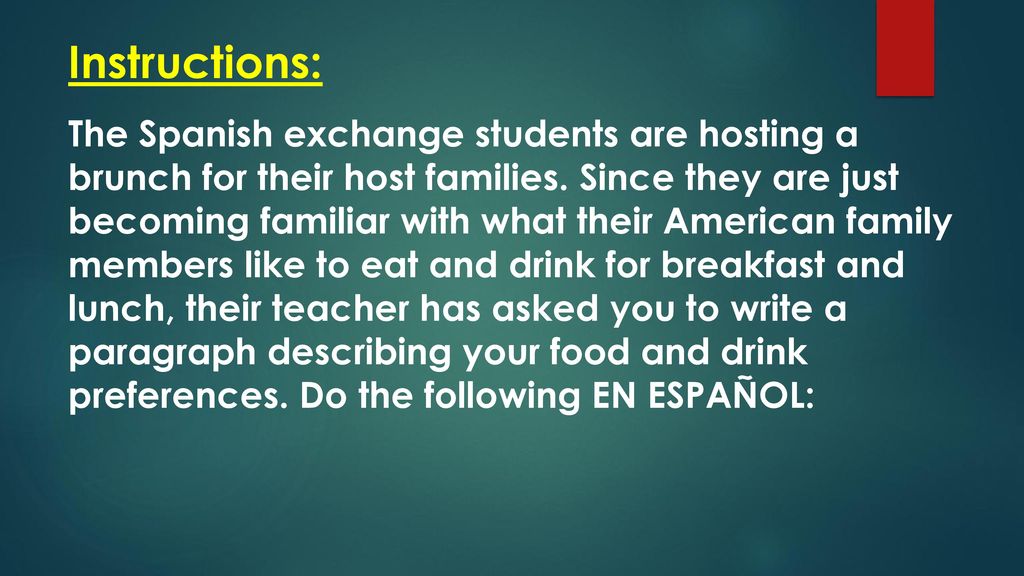 Instructions:

The Spanish exchange students are hosting a brunch for their host families. Since they are just becoming familiar with what their American family members like to eat and drink for breakfast and lunch, their teacher has asked you to write a paragraph describing your food and drink preferences. Do the following EN ESPAÑOL: